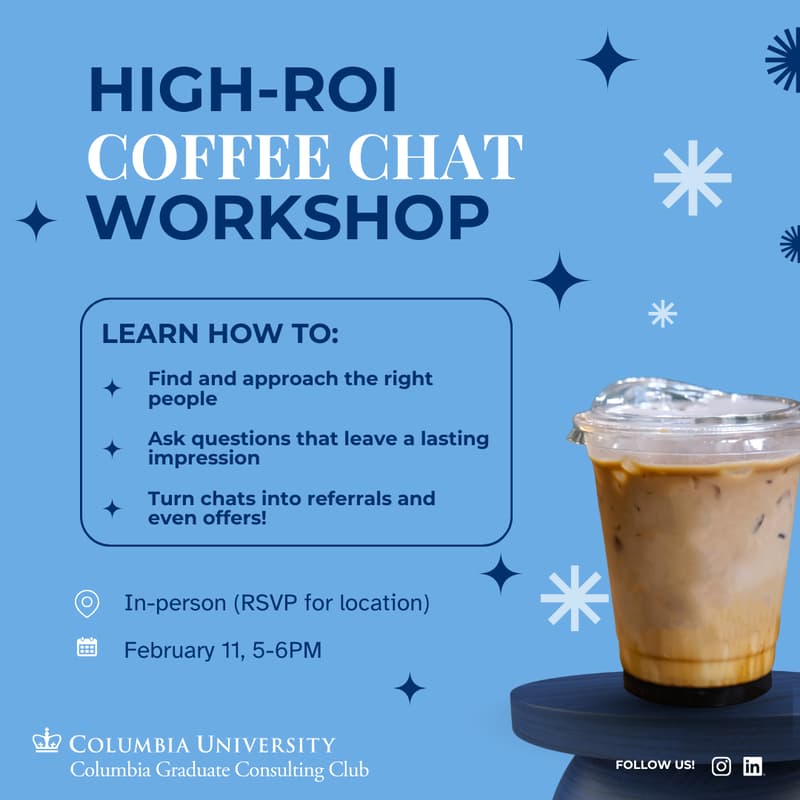 HIGH-ROI
COFFEE CHAT
WORKSHOP

LEARN HOW TO:

Find and approach the right people

Ask questions that leave a lasting impression

Turn chats into referrals and even offers!

In-person (RSVP for location)

February 11, 5-6PM

COLUMBIA UNIVERSITY
Columbia Graduate Consulting Club

FOLLOW US!